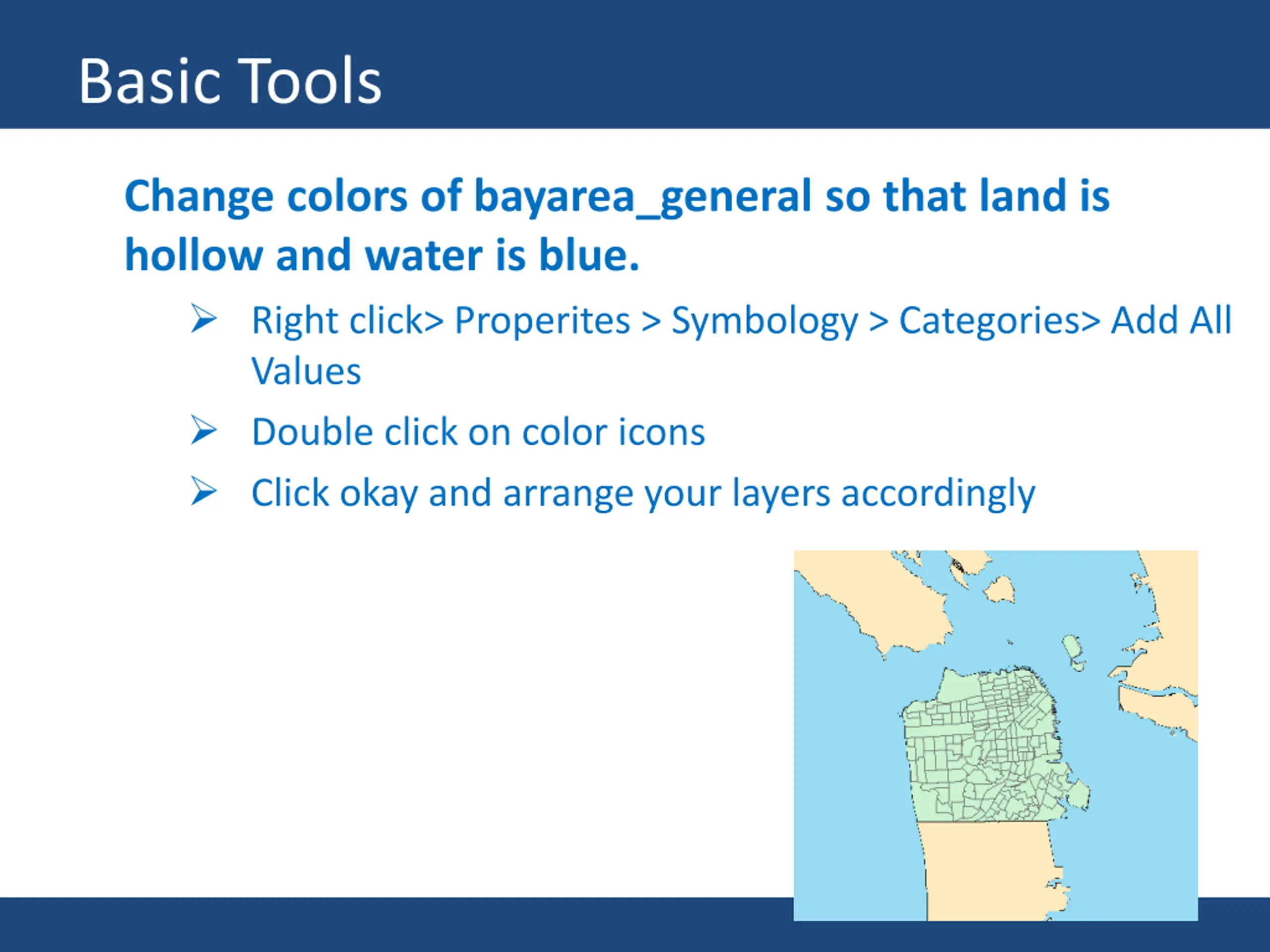 Basic Tools

Change colors of bayarea_general so that land is hollow and water is blue.

➢ Right click> Properites > Symbology > Categories> Add All Values

➢ Double click on color icons

➢ Click okay and arrange your layers accordingly